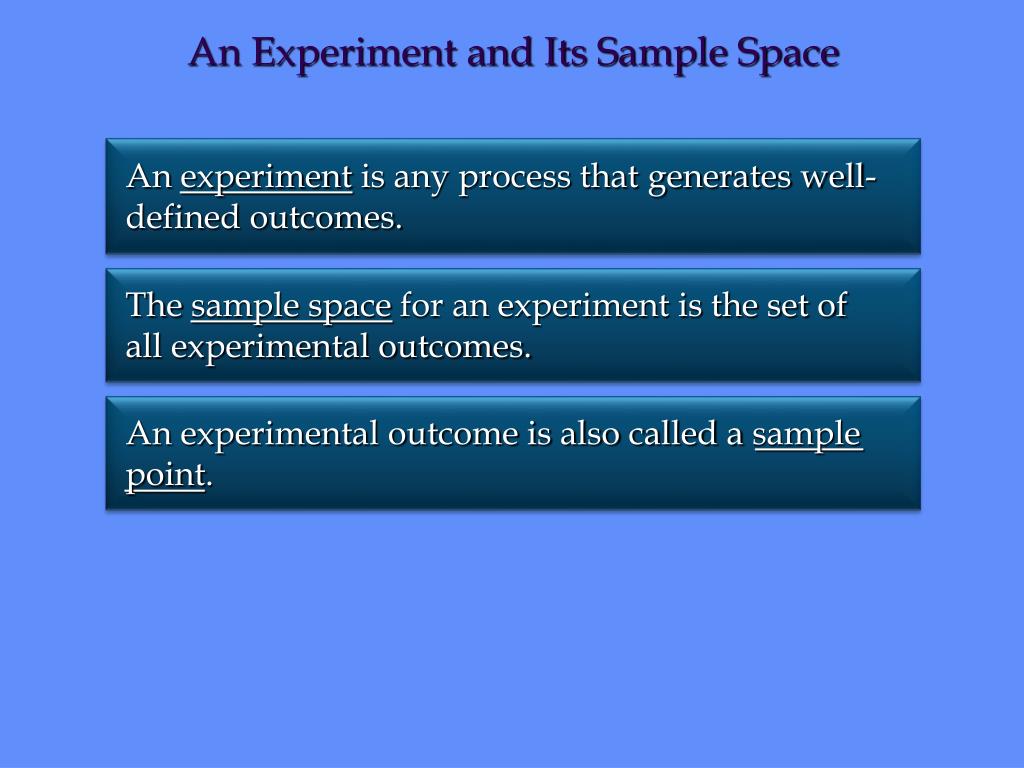 An Experiment and Its Sample Space

An experiment is any process that generates well-defined outcomes.

The sample space for an experiment is the set of all experimental outcomes.

An experimental outcome is also called a sample point.